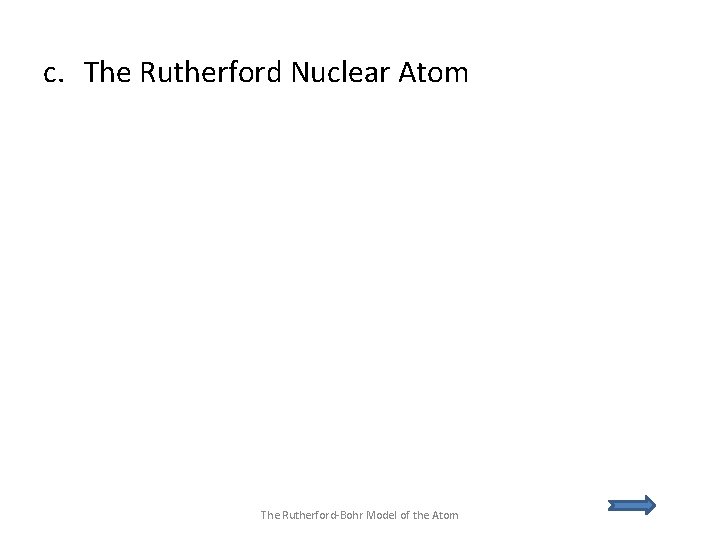 c. The Rutherford Nuclear Atom

The Rutherford-Bohr Model of the Atom